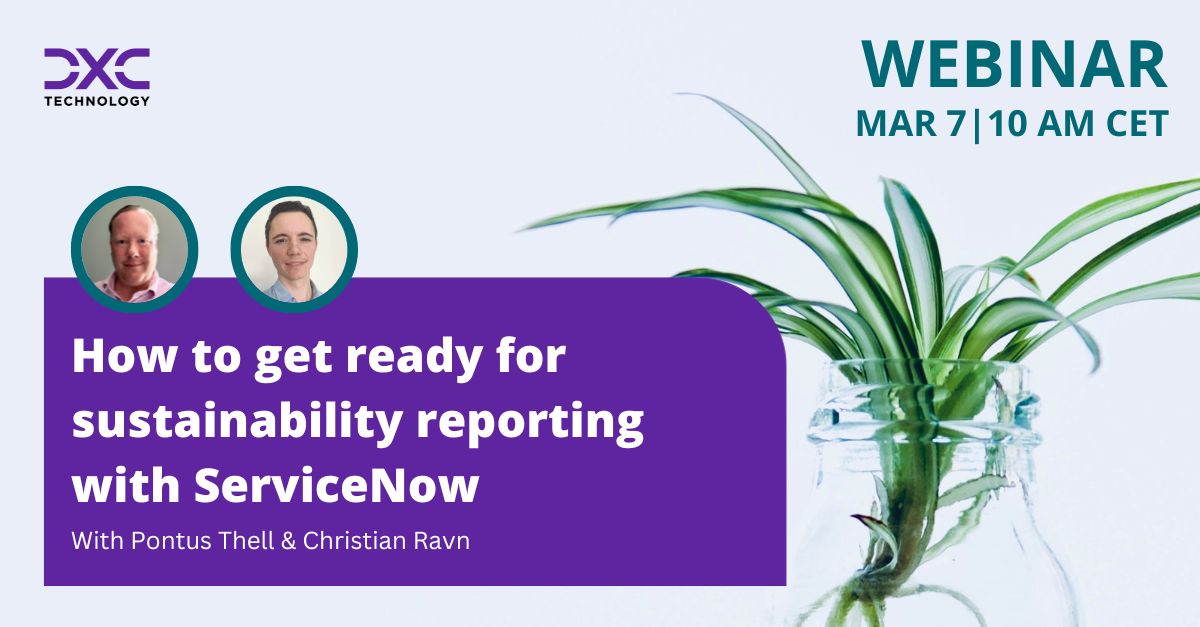 DXC TECHNOLOGY

WEBINAR
MAR 7|10 AM CET

How to get ready for sustainability reporting with ServiceNow

With Pontus Thell & Christian Ravn